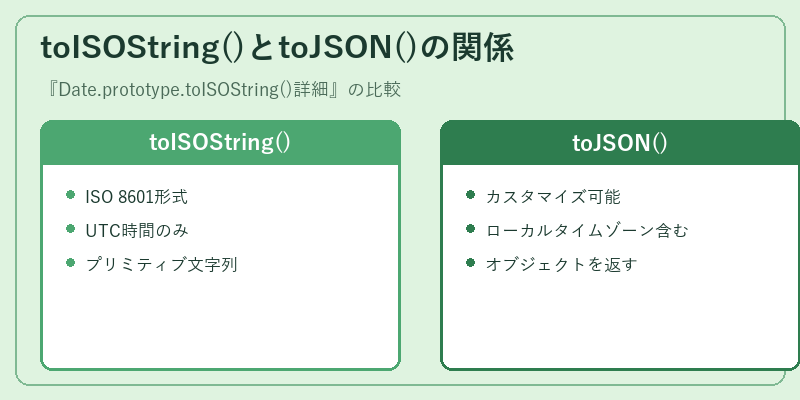 toISOString()とtoJSON()の関係

『Date.prototype.toISOString()詳細』の比較

toISOString()

- ISO 8601形式
- UTC時間のみ
- プリミティブ文字列

toJSON()

- カスタマイズ可能
- ローカルタイムゾーン含む
- オブジェクトを返す